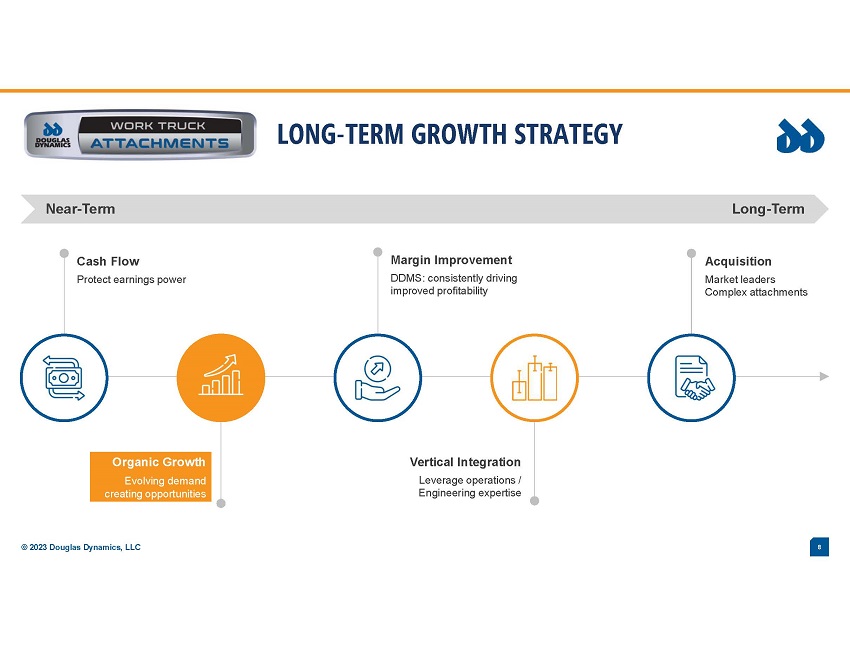 DOUGLAS DYNAMICS WORK TRUCK ATTACHMENTS

LONG-TERM GROWTH STRATEGY

Near-Term

Long-Term

Cash Flow
Protect earnings power

Margin Improvement
DDMS: consistently driving improved profitability

Acquisition
Market leaders
Complex attachments

Organic Growth
Evolving demand creating opportunities

Vertical Integration
Leverage operations / Engineering expertise

© 2023 Douglas Dynamics, LLC

8